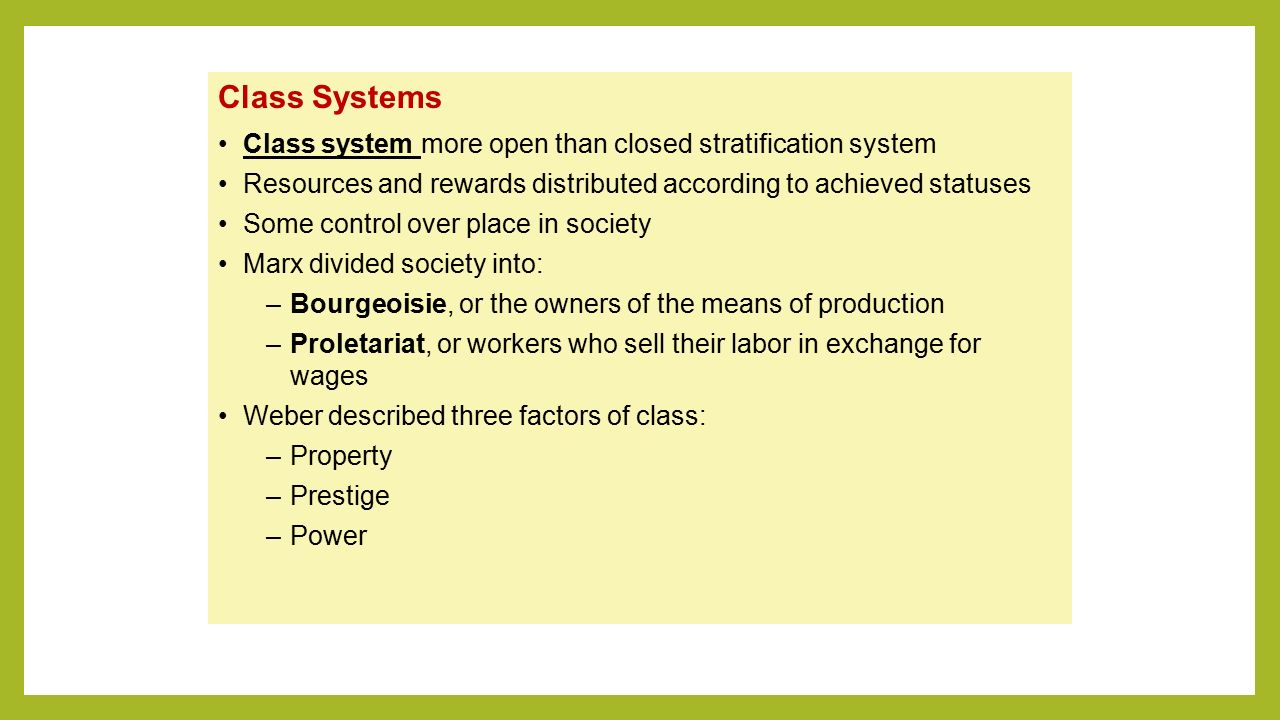 Class Systems

• Class system more open than closed stratification system
• Resources and rewards distributed according to achieved statuses
• Some control over place in society
• Marx divided society into:
– Bourgeoisie, or the owners of the means of production
– Proletariat, or workers who sell their labor in exchange for wages
• Weber described three factors of class:
– Property
– Prestige
– Power